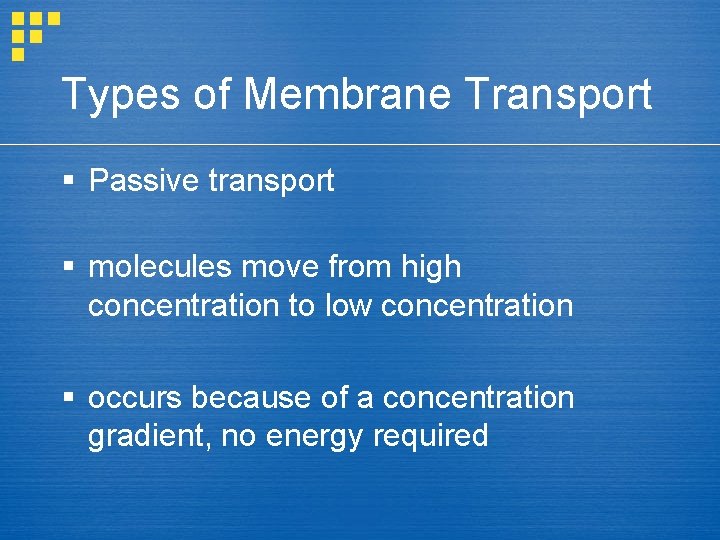 Types of Membrane Transport

▪ Passive transport

▪ molecules move from high concentration to low concentration

▪ occurs because of a concentration gradient, no energy required